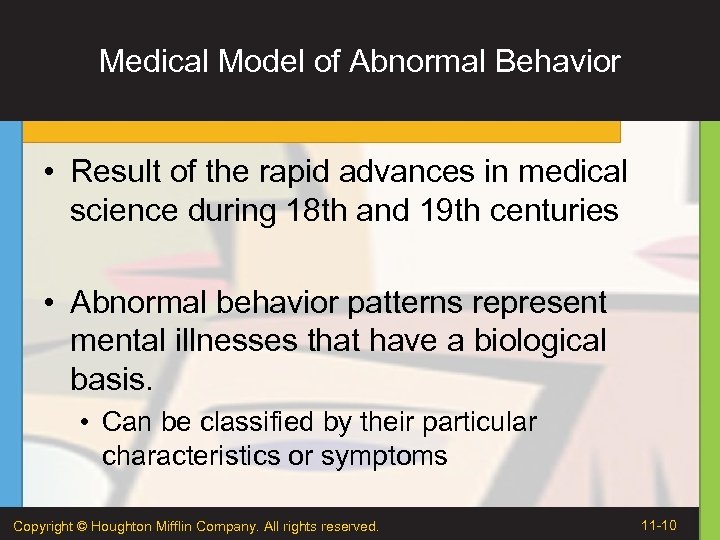 Medical Model of Abnormal Behavior

• Result of the rapid advances in medical science during 18th and 19th centuries

• Abnormal behavior patterns represent mental illnesses that have a biological basis.

• Can be classified by their particular characteristics or symptoms

Copyright © Houghton Mifflin Company. All rights reserved.

11-10